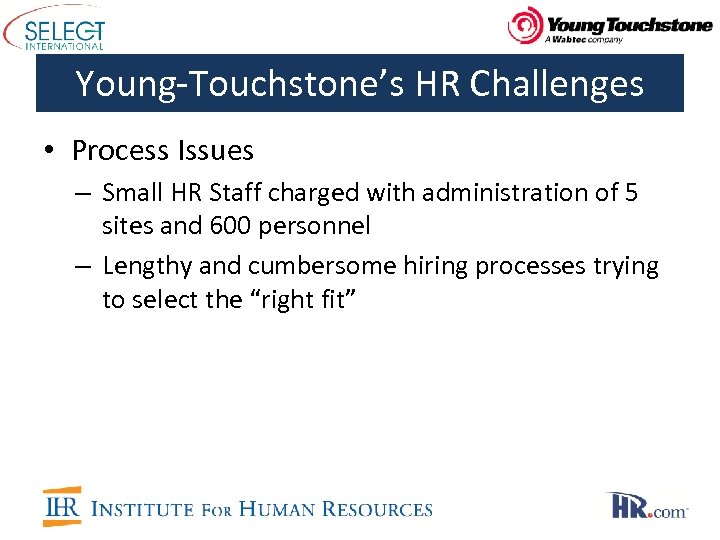 SELECT INTERNATIONAL

Young Touchstone
A Wabtec company

Young-Touchstone's HR Challenges

• Process Issues
– Small HR Staff charged with administration of 5 sites and 600 personnel
– Lengthy and cumbersome hiring processes trying to select the "right fit"

IHR INSTITUTE FOR HUMAN RESOURCES

HR.com